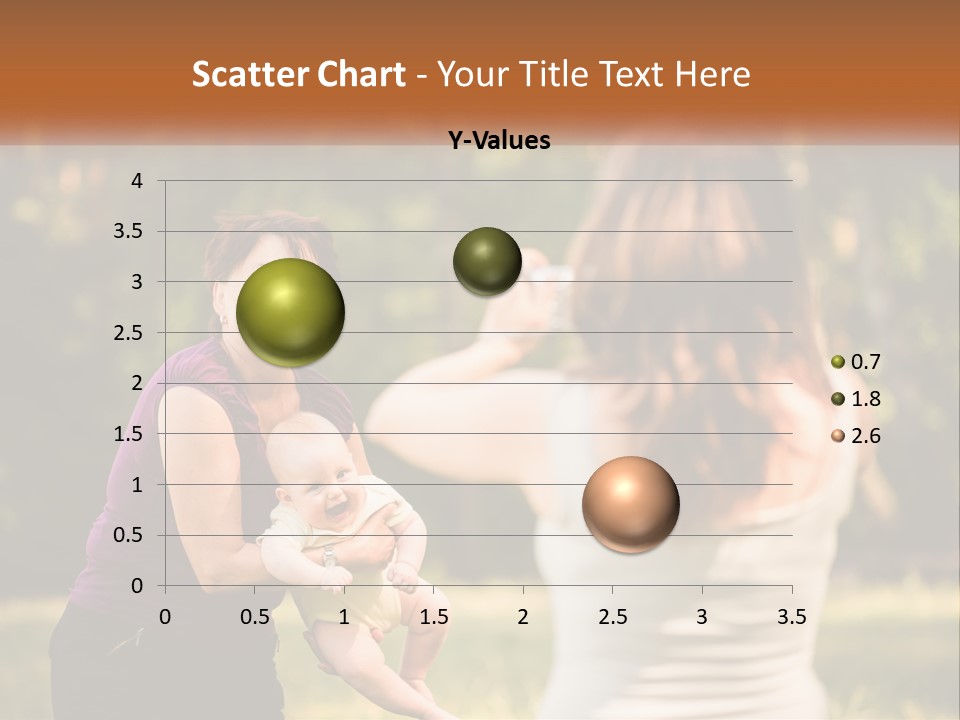 Scatter Chart - Your Title Text Here

Y-Values

4
3.5
3
2.5
2
1.5
1
0.5
0

0 0.5 1 1.5 2 2.5 3 3.5

0.7
1.8
2.6